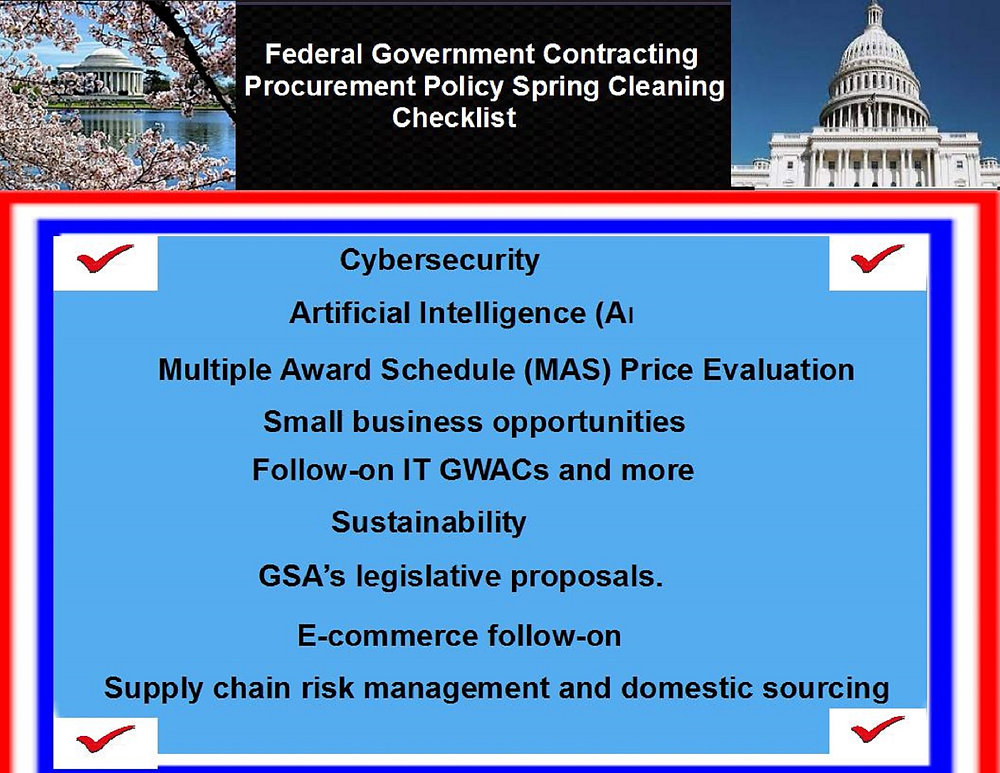 Federal Government Contracting
Procurement Policy Spring Cleaning
Checklist

Cybersecurity

Artificial Intelligence (AI

Multiple Award Schedule (MAS) Price Evaluation

Small business opportunities

Follow-on IT GWACs and more

Sustainability

GSA's legislative proposals.

E-commerce follow-on

Supply chain risk management and domestic sourcing